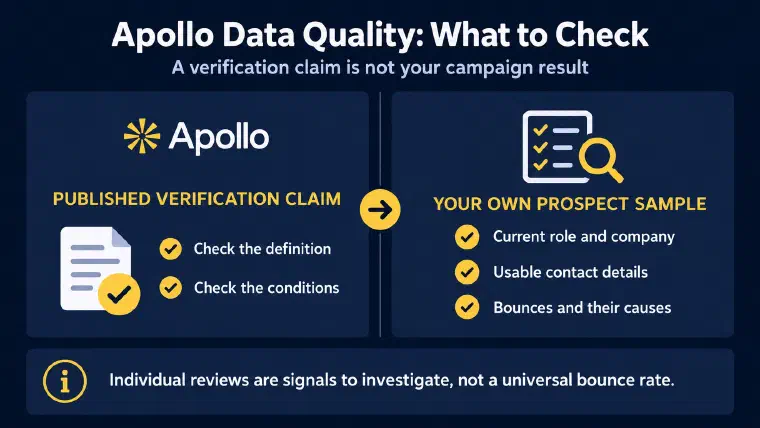 Apollo Data Quality: What to Check

A verification claim is not your campaign result

Apollo

PUBLISHED VERIFICATION CLAIM

Check the definition

Check the conditions

YOUR OWN PROSPECT SAMPLE

Current role and company

Usable contact details

Bounces and their causes

Individual reviews are signals to investigate, not a universal bounce rate.